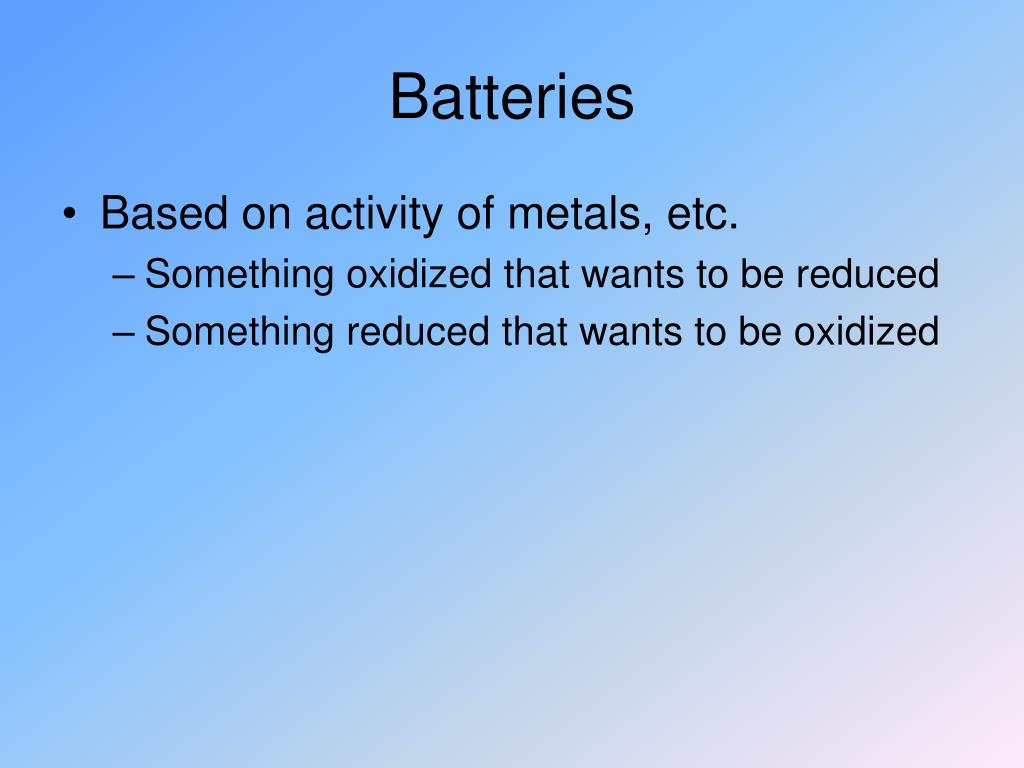 Batteries

• Based on activity of metals, etc.
  – Something oxidized that wants to be reduced
  – Something reduced that wants to be oxidized